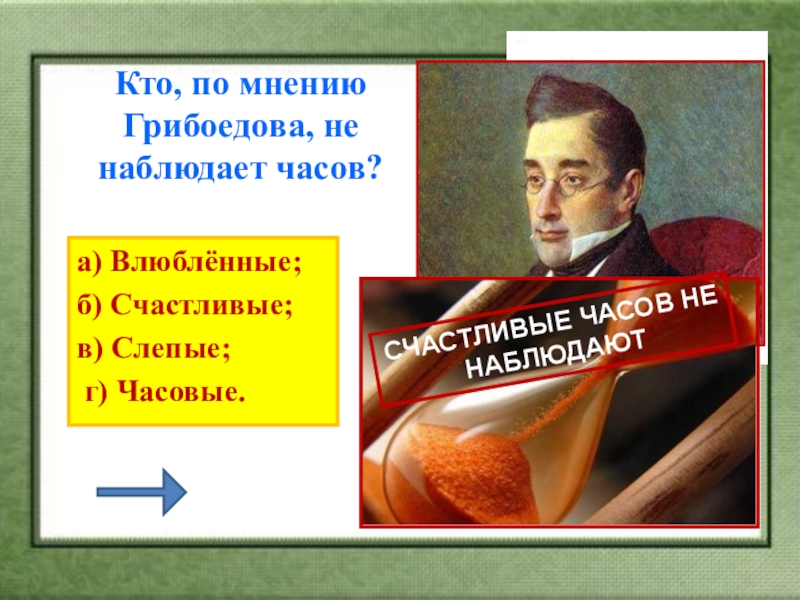 Кто, по мнению Грибоедова, не наблюдает часов?

а) Влюблённые;
б) Счастливые;
в) Слепые;
г) Часовые.

СЧАСТЛИВЫЕ ЧАСОВ НЕ НАБЛЮДАЮТ